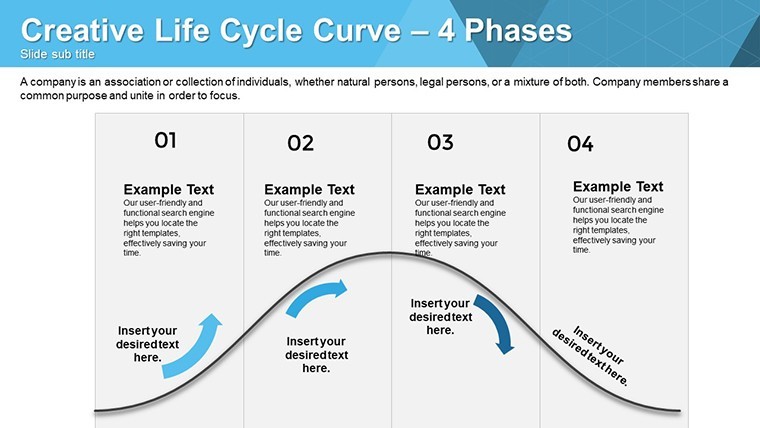 Creative Life Cycle Curve – 4 Phases
Slide sub title

A company is an association or collection of individuals, whether natural persons, legal persons, or a mixture of both. Company members share a common purpose and unite in order to focus.

01

Example Text
Our user-friendly and functional search engine helps you locate the right templates, effectively saving your time.

Insert your desired text here.

02

Example Text
Our user-friendly and functional search engine helps you locate the right templates, effectively saving your time.

Insert your desired text here.

03

Example Text
Our user-friendly and functional search engine helps you locate the right templates, effectively saving your time.

Insert your desired text here.

04

Example Text
Our user-friendly and functional search engine helps you locate the right templates, effectively saving your time.

Insert your desired text here.